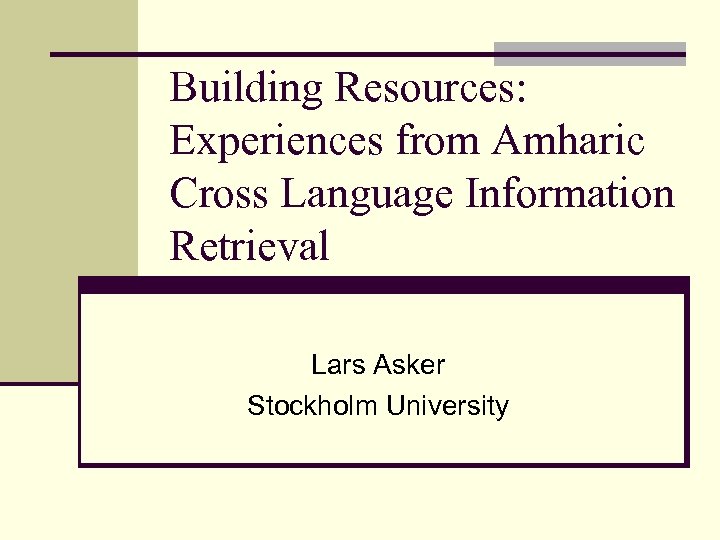 Building Resources: Experiences from Amharic Cross Language Information Retrieval

Lars Asker
Stockholm University